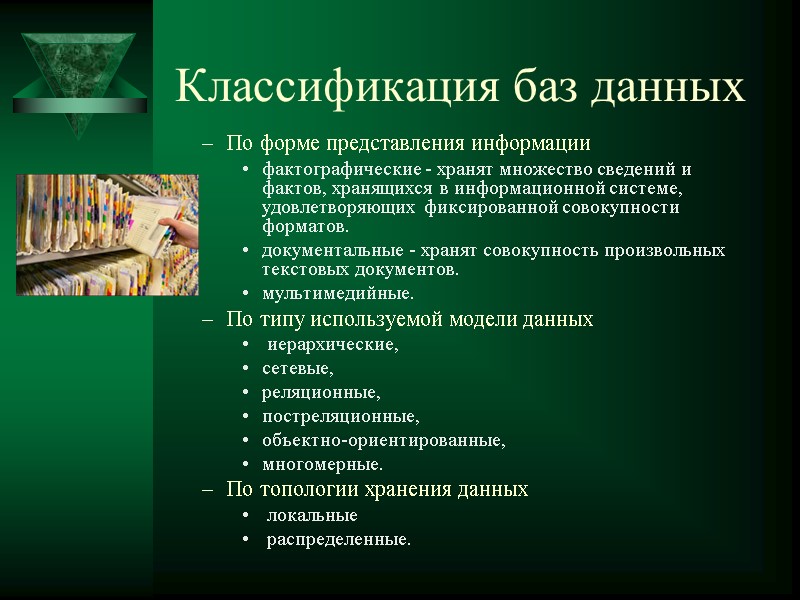 Классификация баз данных

– По форме представления информации
• фактографические - хранят множество сведений и фактов, хранящихся в информационной системе, удовлетворяющих фиксированной совокупности форматов.
• документальные - хранят совокупность произвольных текстовых документов.
• мультимедийные.

– По типу используемой модели данных
• иерархические,
• сетевые,
• реляционные,
• постреляционные,
• объектно-ориентированные,
• многомерные.

– По топологии хранения данных
• локальные
• распределенные.